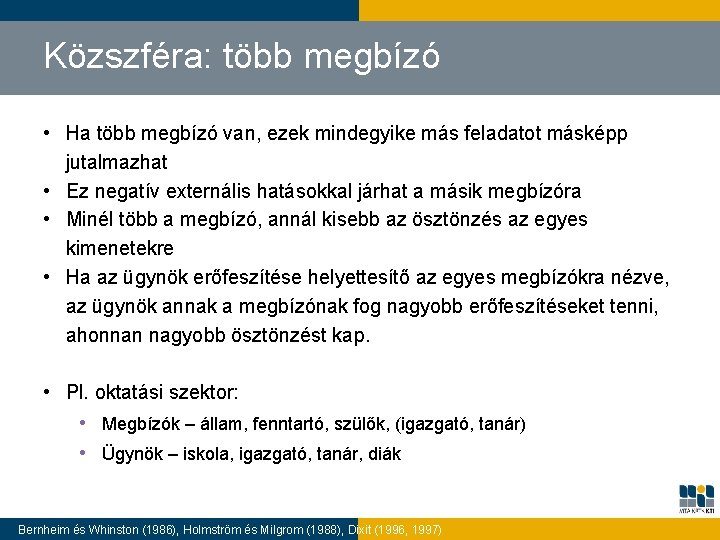 Közszféra: több megbízó

• Ha több megbízó van, ezek mindegyike más feladatot másképp jutalmazhat
• Ez negatív externális hatásokkal járhat a másik megbízóra
• Minél több a megbízó, annál kisebb az ösztönzés az egyes kimenetekre
• Ha az ügynök erőfeszítése helyettesítő az egyes megbízókra nézve, az ügynök annak a megbízónak fog nagyobb erőfeszítéseket tenni, ahonnan nagyobb ösztönzést kap.

• Pl. oktatási szektor:
  • Megbízók – állam, fenntartó, szülők, (igazgató, tanár)
  • Ügynök – iskola, igazgató, tanár, diák

MTA KRTK KTI

Bernheim és Whinston (1986), Holmström és Milgrom (1988), Dixit (1996, 1997)